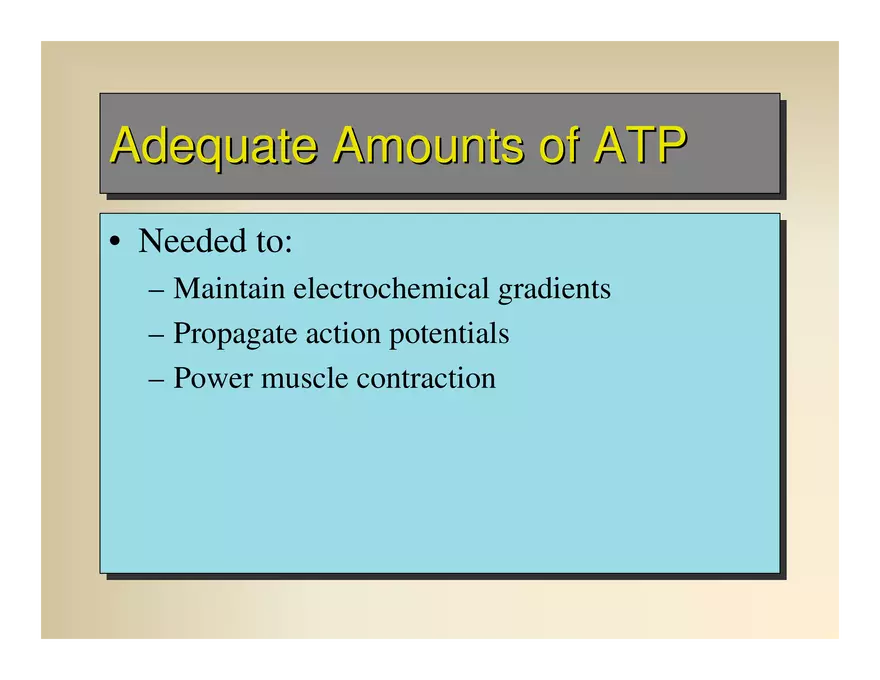 Adequate Amounts of ATP

• Needed to:
– Maintain electrochemical gradients
– Propagate action potentials
– Power muscle contraction